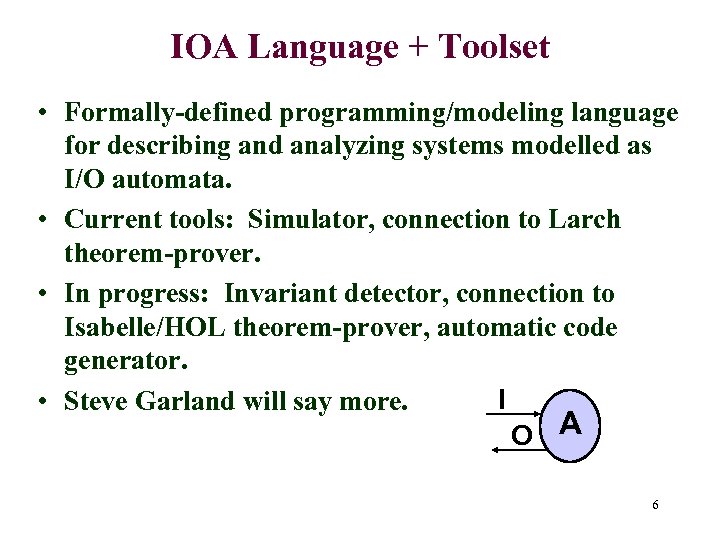 IOA Language + Toolset

• Formally-defined programming/modeling language for describing and analyzing systems modelled as I/O automata.

• Current tools: Simulator, connection to Larch theorem-prover.

• In progress: Invariant detector, connection to Isabelle/HOL theorem-prover, automatic code generator.

• Steve Garland will say more.

I

O

A

6